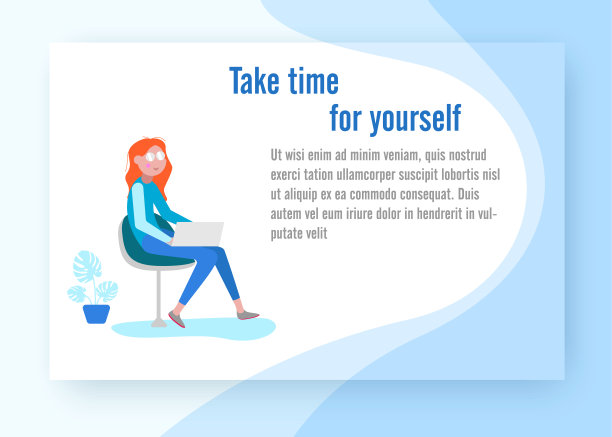 Take time
for yourself

Ut wisi enim ad minim veniam, quis nostrud exerci tation ullamcorper suscipit lobortis nisl ut aliquip ex ea commodo consequat. Duis autem vel eum iriure dolor in hendrerit in vulputate velit